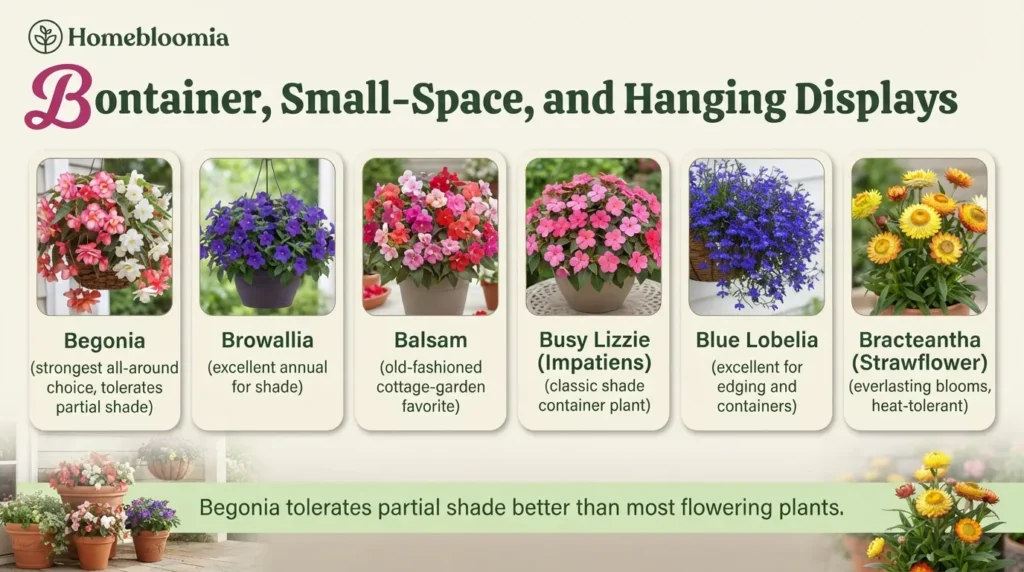 Homebloomia

Bontainer, Small-Space, and Hanging Displays

Begonia
(strongest all-around choice, tolerates partial shade)

Browallia
(excellent annual for shade)

Balsam
(old-fashioned cottage-garden favorite)

Busy Lizzie (Impatiens)
(classic shade container plant)

Blue Lobelia
(excellent for edging and containers)

Bracteantha (Strawflower)
(everlasting blooms, heat-tolerant)

Begonia tolerates partial shade better than most flowering plants.